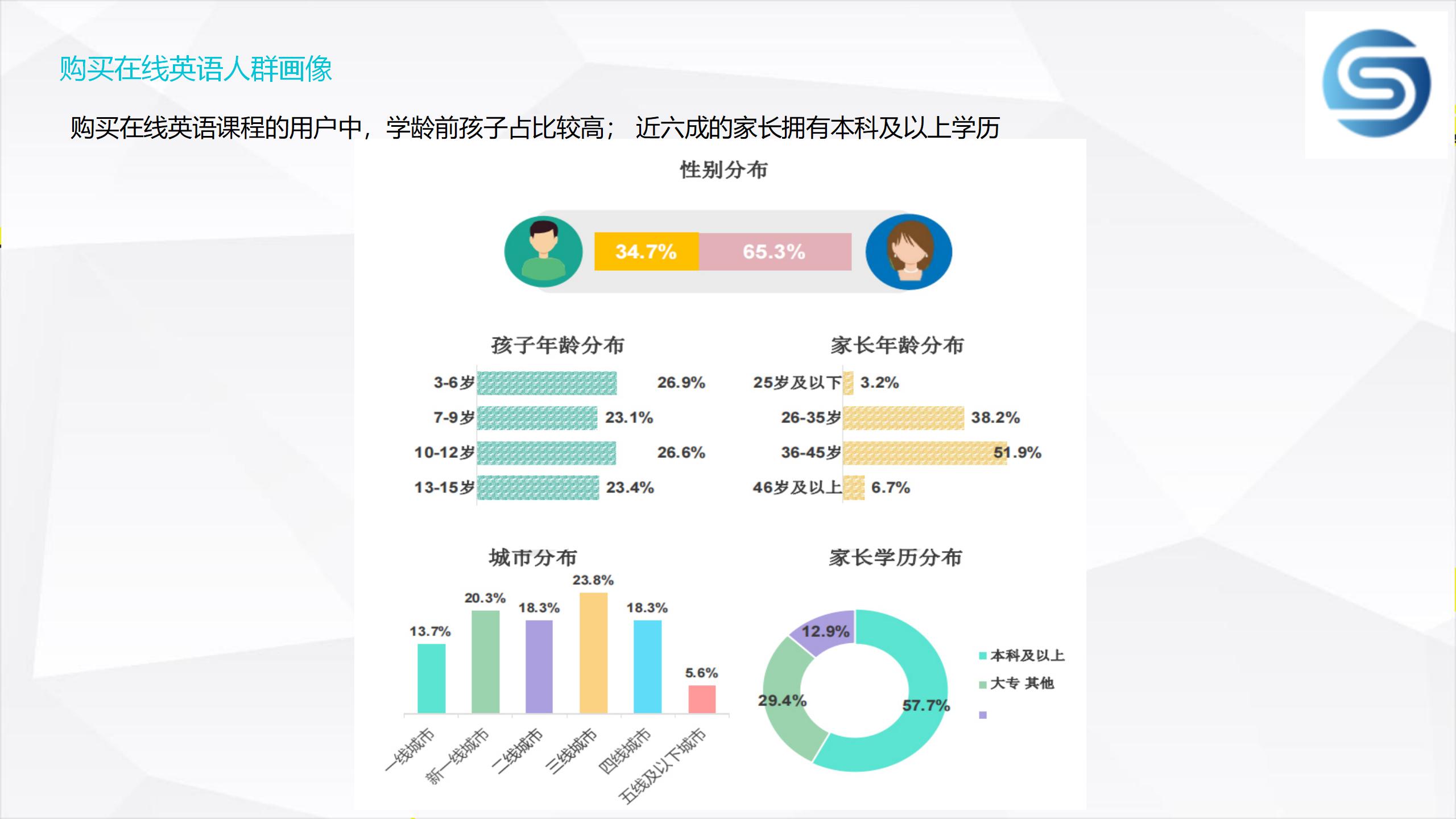 购买在线英语人群画像

购买在线英语课程的用户中，学龄前孩子占比较高； 近六成的家长拥有本科及以上学历

性别分布

34.7% 65.3%

孩子年龄分布

3-6岁 26.9%
7-9岁 23.1%
10-12岁 26.6%
13-15岁 23.4%

家长年龄分布

25岁及以下 3.2%
26-35岁 38.2%
36-45岁 51.9%
46岁及以上 6.7%

城市分布

13.7% 20.3% 18.3% 23.8% 18.3% 5.6%

一线城市 新一线城市 二线城市 三线城市 四线城市 五线及以下城市

家长学历分布

12.9% 29.4% 57.7%

本科及以上
大专 其他